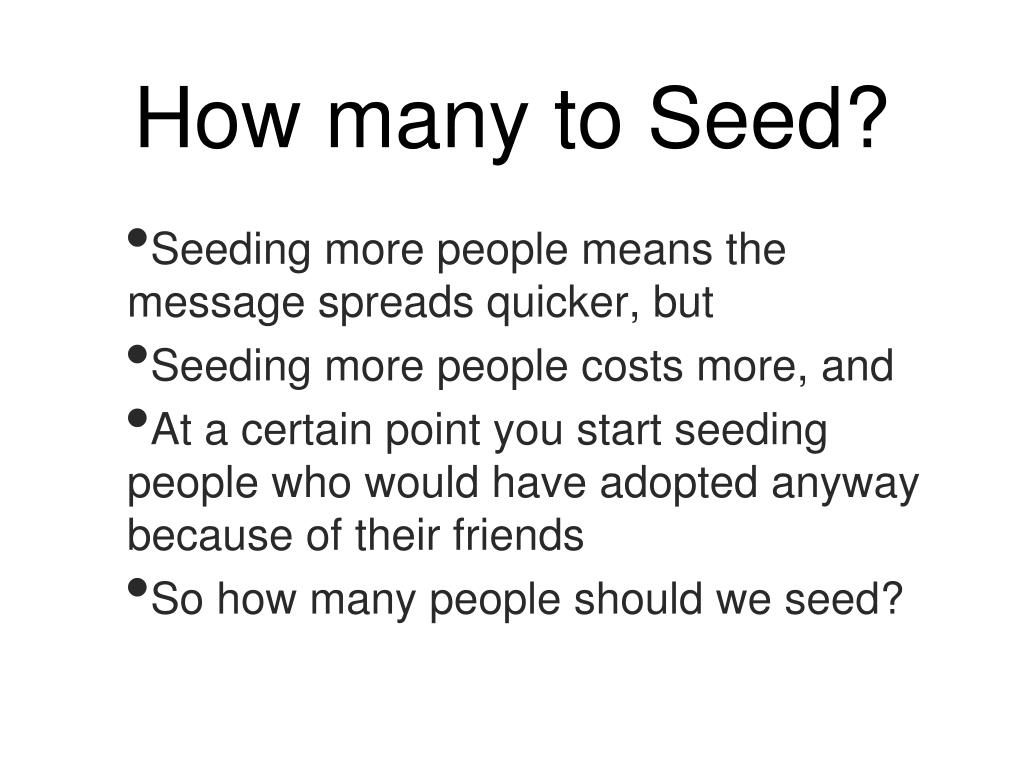 How many to Seed?

• Seeding more people means the message spreads quicker, but
• Seeding more people costs more, and
• At a certain point you start seeding people who would have adopted anyway because of their friends
• So how many people should we seed?